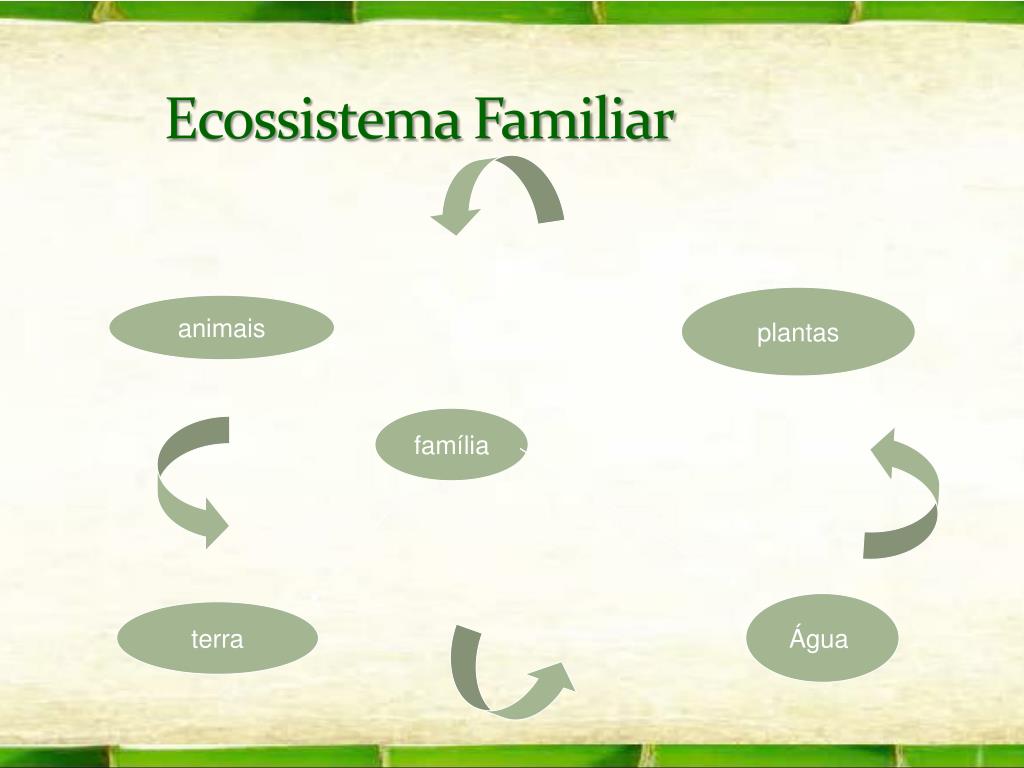 Ecossistema Familiar

animais

plantas

família

terra

Água